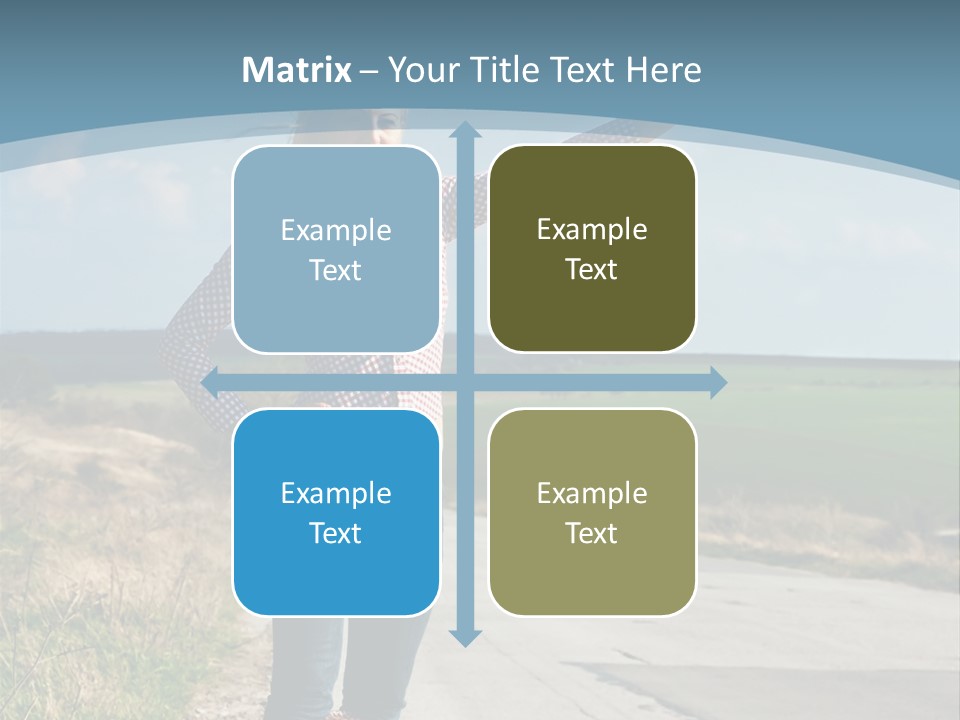 Matrix – Your Title Text Here

Example Text

Example Text

Example Text

Example Text